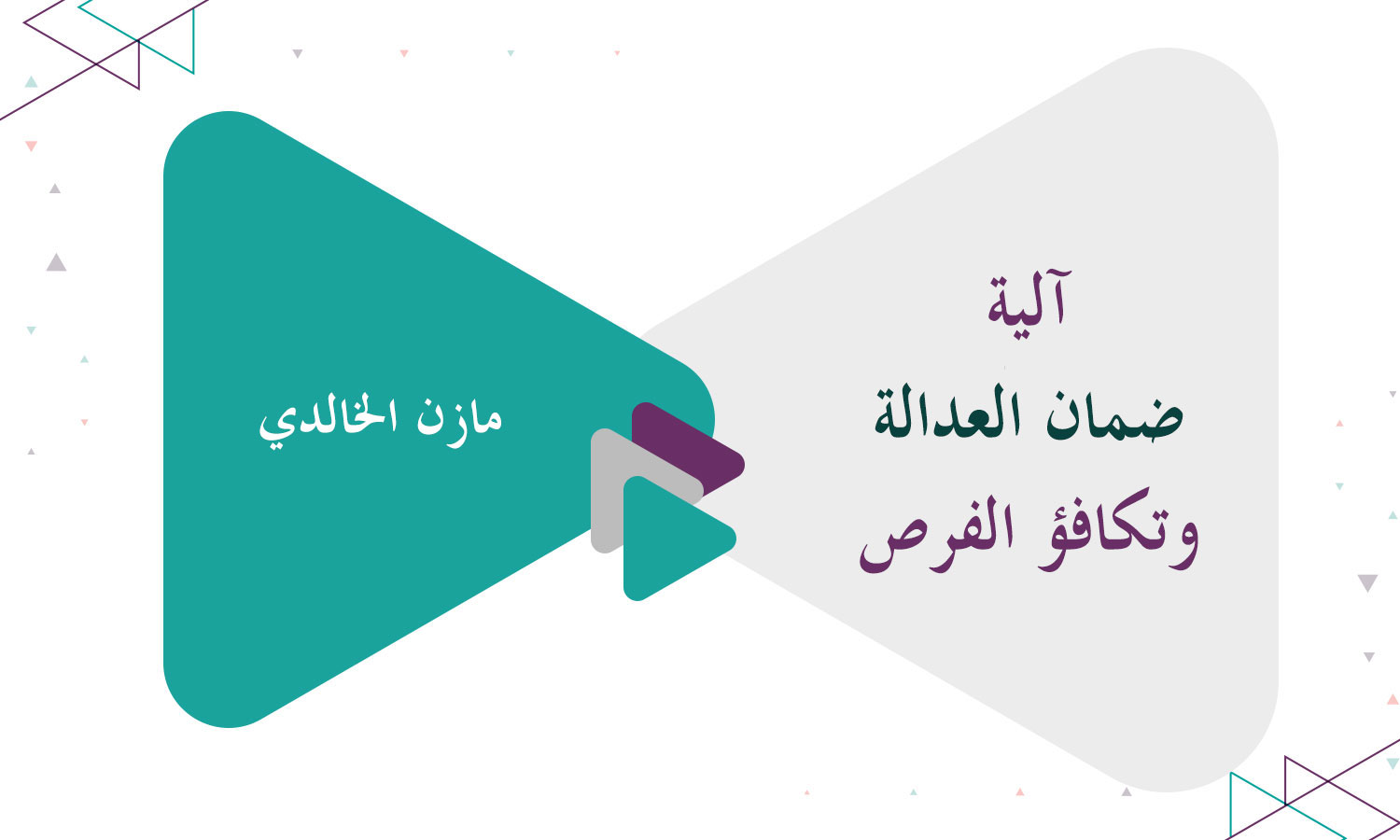 آلية
ضمان العدالة
وتكافؤ الفرص

مازن الخالدي